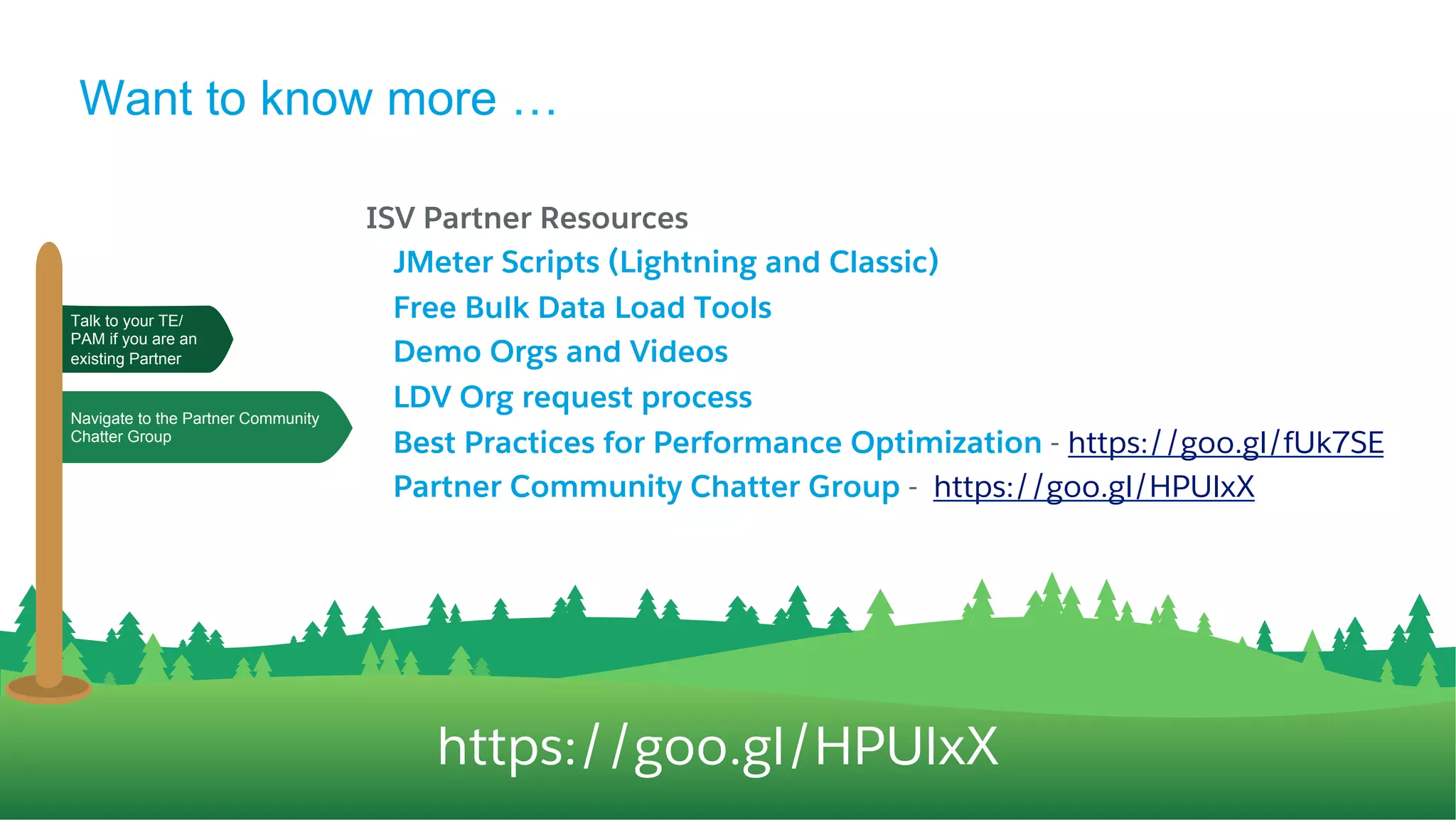 Want to know more …

Talk to your TE/ PAM if you are an existing Partner

Navigate to the Partner Community Chatter Group

ISV Partner Resources

JMeter Scripts (Lightning and Classic)

Free Bulk Data Load Tools

Demo Orgs and Videos

LDV Org request process

Best Practices for Performance Optimization - https://goo.gl/fUk7SE

Partner Community Chatter Group - https://goo.gl/HPUIxX

https://goo.gl/HPUIxX